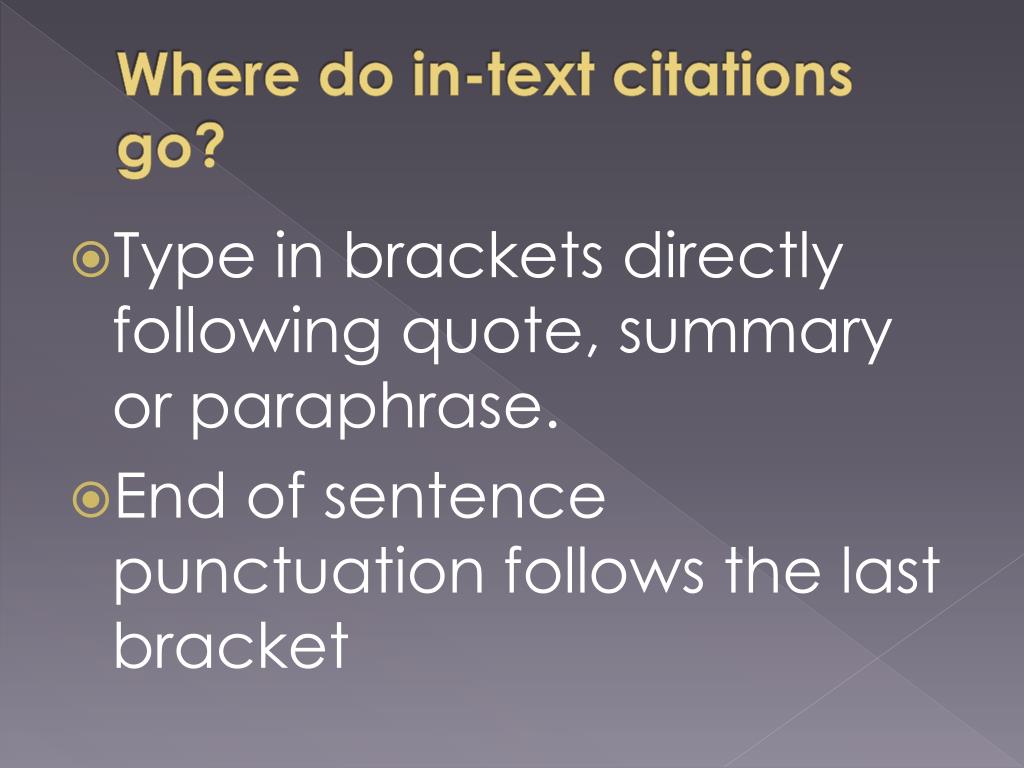 Where do in-text citations go?

Type in brackets directly following quote, summary or paraphrase.

End of sentence punctuation follows the last bracket